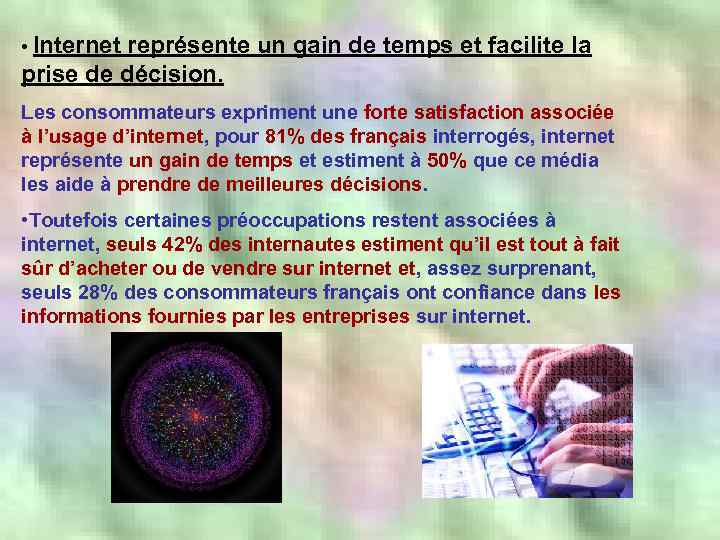 • Internet représente un gain de temps et facilite la prise de décision.

Les consommateurs expriment une forte satisfaction associée à l'usage d'internet, pour 81% des français interrogés, internet représente un gain de temps et estiment à 50% que ce média les aide à prendre de meilleures décisions.

•Toutefois certaines préoccupations restent associées à internet, seuls 42% des internautes estiment qu'il est tout à fait sûr d'acheter ou de vendre sur internet et, assez surprenant, seuls 28% des consommateurs français ont confiance dans les informations fournies par les entreprises sur internet.